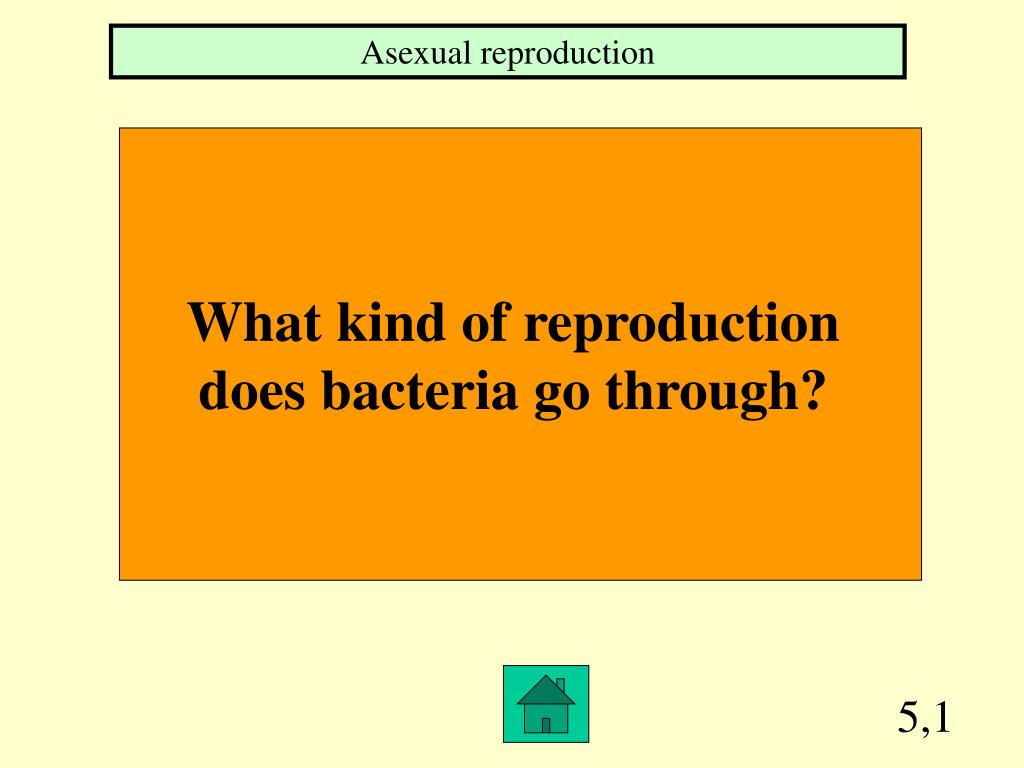 Asexual reproduction

What kind of reproduction does bacteria go through?

5,1